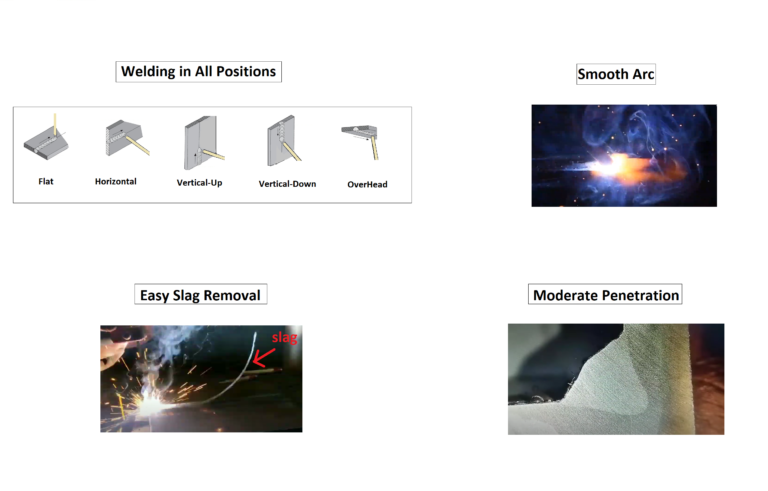 Welding in All Positions

Flat
Horizontal
Vertical-Up
Vertical-Down
OverHead

Smooth Arc

Easy Slag Removal

slag

Moderate Penetration